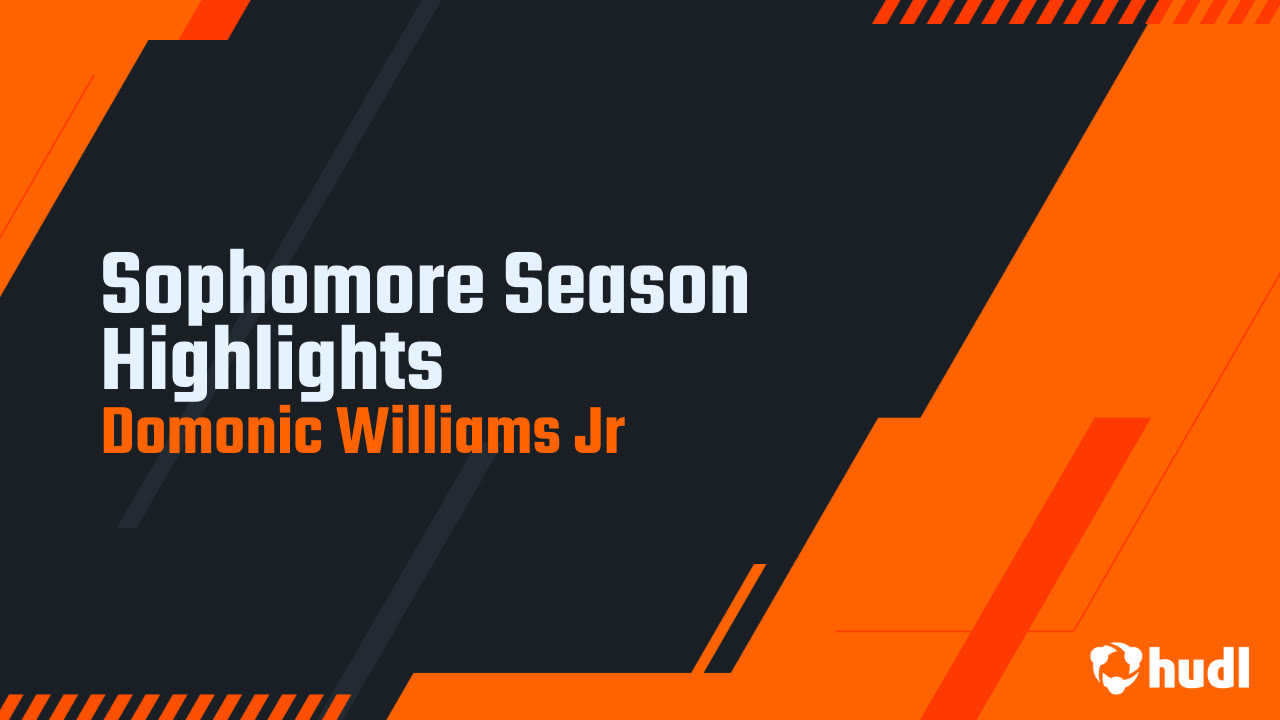 Sophomore Season Highlights
Domonic Williams Jr

hudl